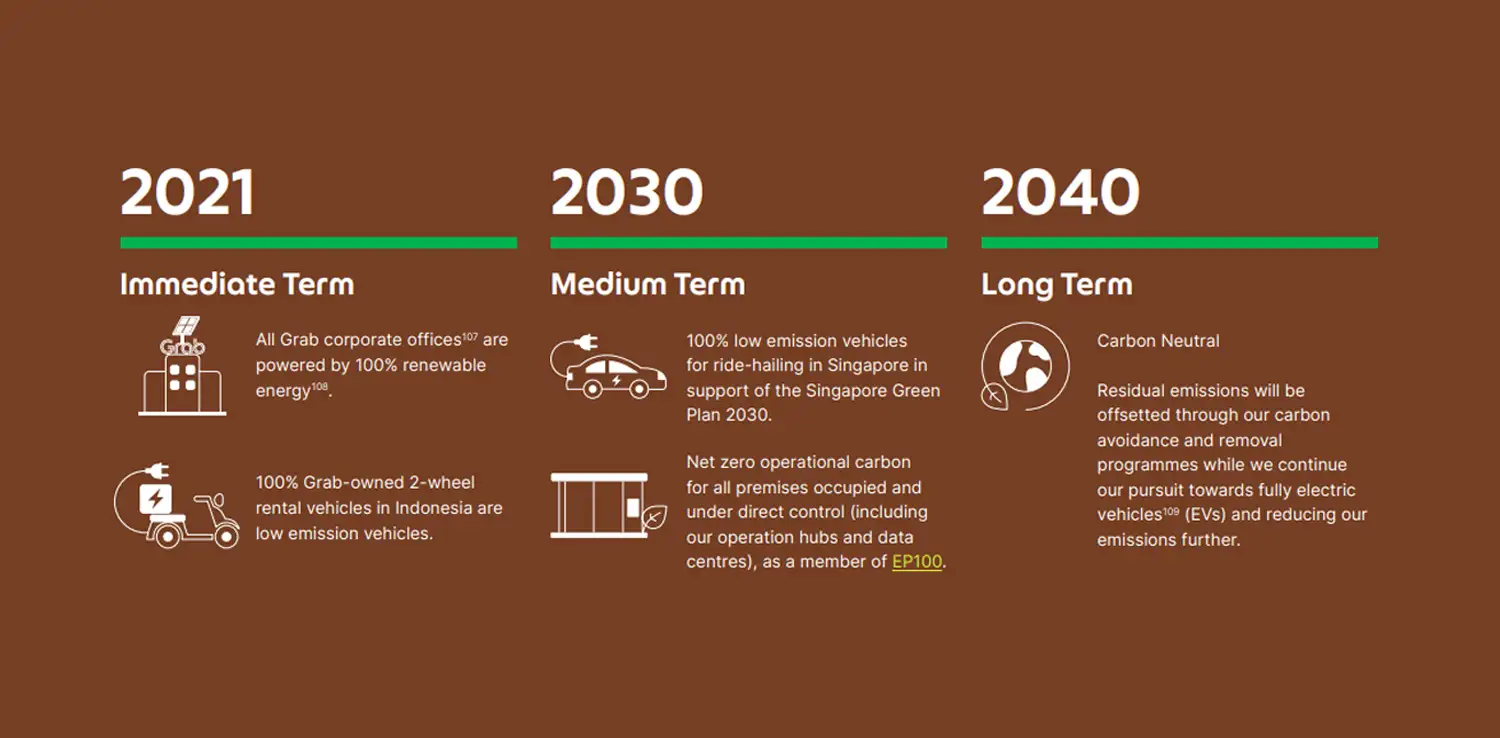 2021

Immediate Term

Grab

All Grab corporate offices$^{107}$ are powered by 100% renewable energy$^{108}$.

100% Grab-owned 2-wheel rental vehicles in Indonesia are low emission vehicles.

2030

Medium Term

100% low emission vehicles for ride-hailing in Singapore in support of the Singapore Green Plan 2030.

Net zero operational carbon for all premises occupied and under direct control (including our operation hubs and data centres), as a member of EP100.

2040

Long Term

Carbon Neutral

Residual emissions will be offsetted through our carbon avoidance and removal programmes while we continue our pursuit towards fully electric vehicles$^{109}$ (EVs) and reducing our emissions further.